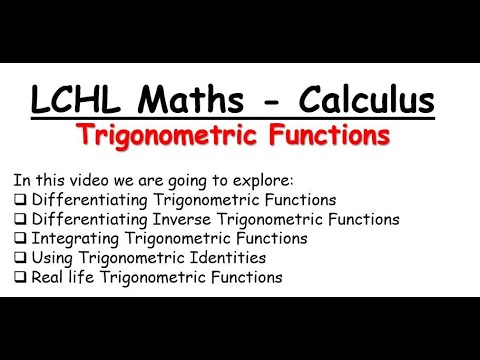 LCHL Maths - Calculus
Trigonometric Functions

In this video we are going to explore:
❑ Differentiating Trigonometric Functions
❑ Differentiating Inverse Trigonometric Functions
❑ Integrating Trigonometric Functions
❑ Using Trigonometric Identities
❑ Real life Trigonometric Functions